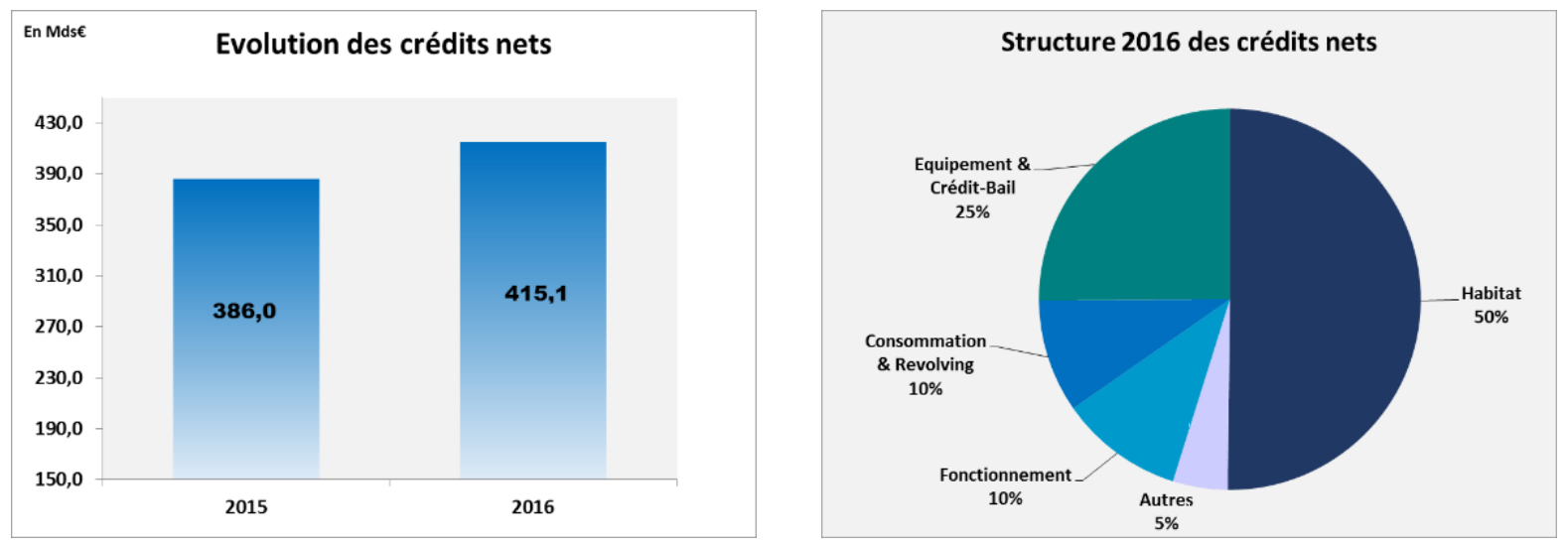 En Mds€

Evolution des crédits nets

430,0
390,0
350,0
310,0
270,0
230,0
190,0
150,0

386,0
415,1

2015
2016

Structure 2016 des crédits nets

Equipement & Crédit-Bail 25%

Habitat 50%

Consommation & Revolving 10%

Fonctionnement 10%

Autres 5%